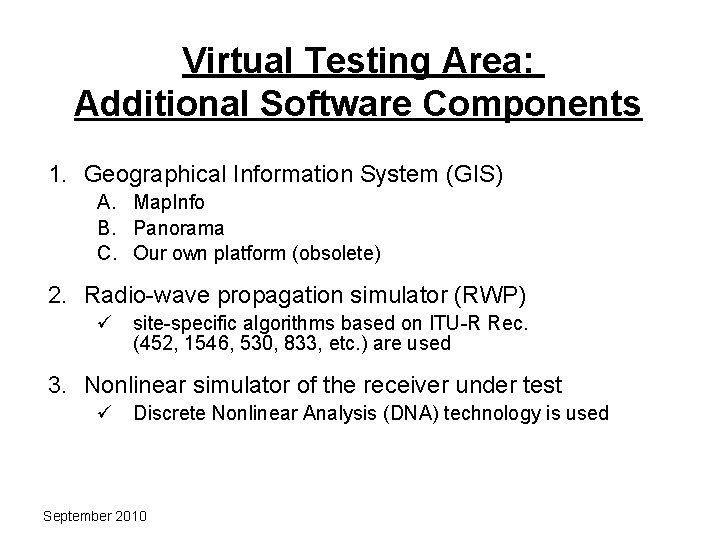 Virtual Testing Area:
Additional Software Components

1. Geographical Information System (GIS)
A. MapInfo
B. Panorama
C. Our own platform (obsolete)

2. Radio-wave propagation simulator (RWP)
✓ site-specific algorithms based on ITU-R Rec. (452, 1546, 530, 833, etc.) are used

3. Nonlinear simulator of the receiver under test
✓ Discrete Nonlinear Analysis (DNA) technology is used

September 2010